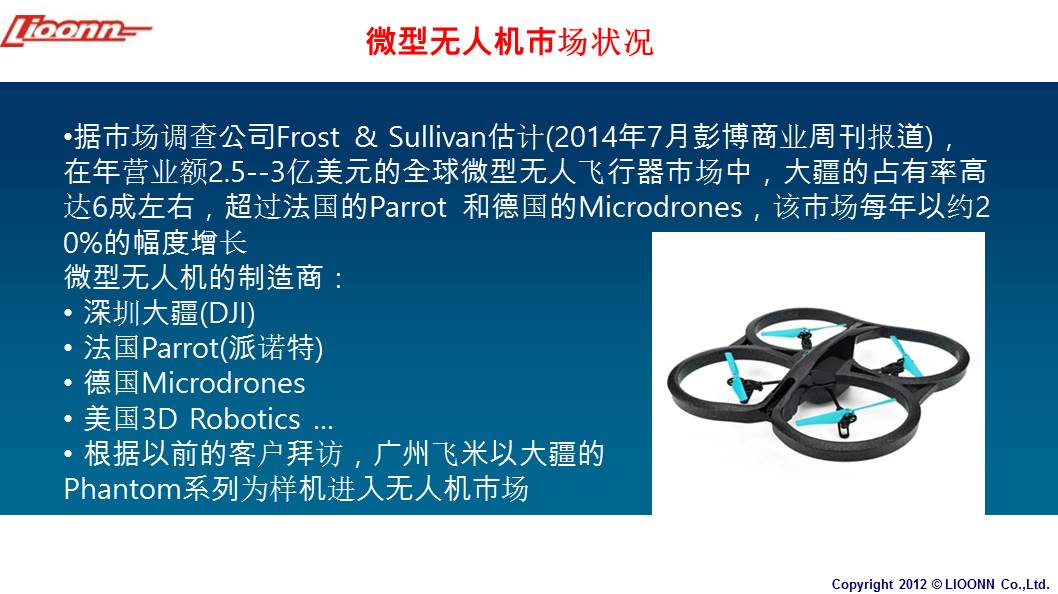 Lioonn

微型无人机市场状况

•据市场调查公司Frost & Sullivan估计(2014年7月彭博商业周刊报道)，在年营业额2.5--3亿美元的全球微型无人飞行器市场中，大疆的占有率高达6成左右，超过法国的Parrot 和德国的Microdrones，该市场每年以约20%的幅度增长

微型无人机的制造商：
• 深圳大疆(DJI)
• 法国Parrot(派诺特)
• 德国Microdrones
• 美国3D Robotics …
• 根据以前的客户拜访，广州飞米以大疆的Phantom系列为样机进入无人机市场

Copyright 2012 © LIOONN Co.,Ltd.